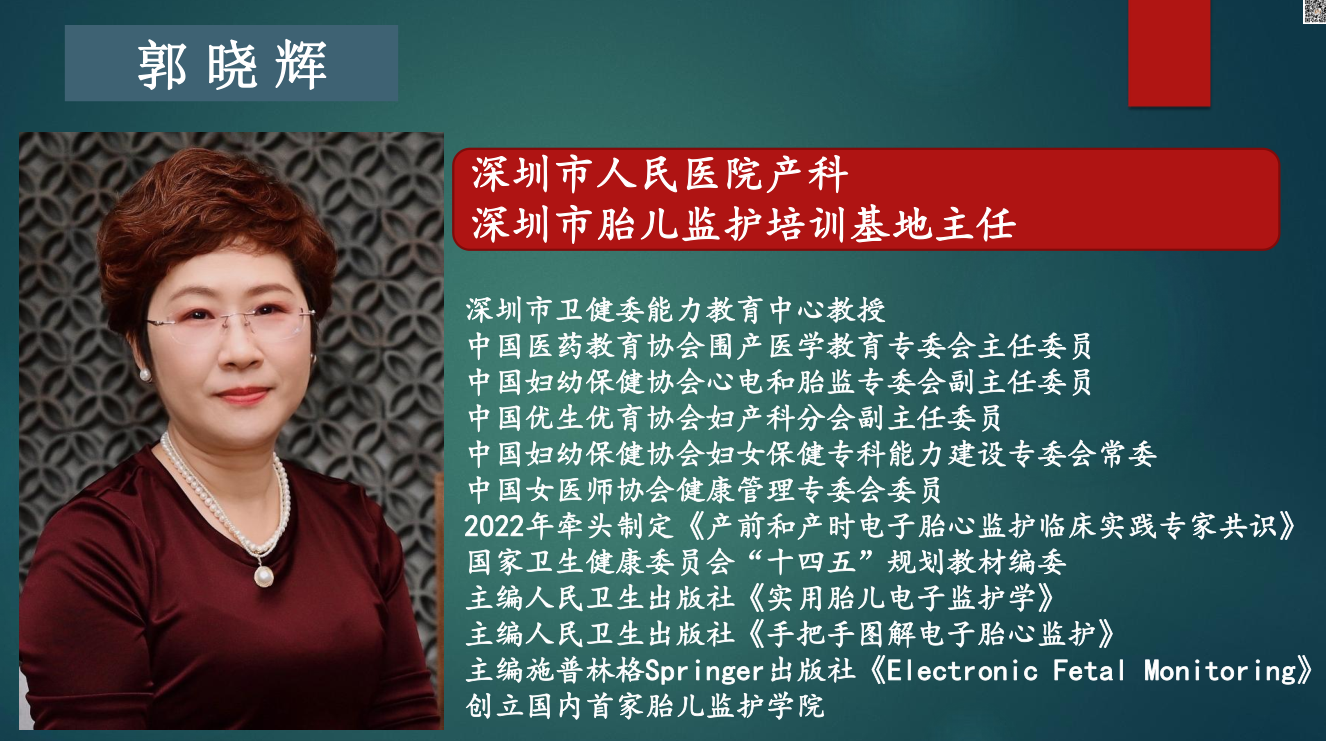 郭晓辉

深圳市人民医院产科
深圳市胎儿监护培训基地主任

深圳市卫健委能力教育中心教授
中国医药教育协会围产医学教育专委会主任委员
中国妇幼保健协会心电和胎监专委会副主任委员
中国优生优育协会妇产科分会副主任委员
中国妇幼保健协会妇女保健专科能力建设专委会常委
中国女医师协会健康管理专委会委员
2022年牵头制定《产前和产时电子胎心监护临床实践专家共识》
国家卫生健康委员会“十四五”规划教材编委
主编人民卫生出版社《实用胎儿电子监护学》
主编人民卫生出版社《手把手图解电子胎心监护》
主编施普林格Springer出版社《Electronic Fetal Monitoring》
创立国内首家胎儿监护学院